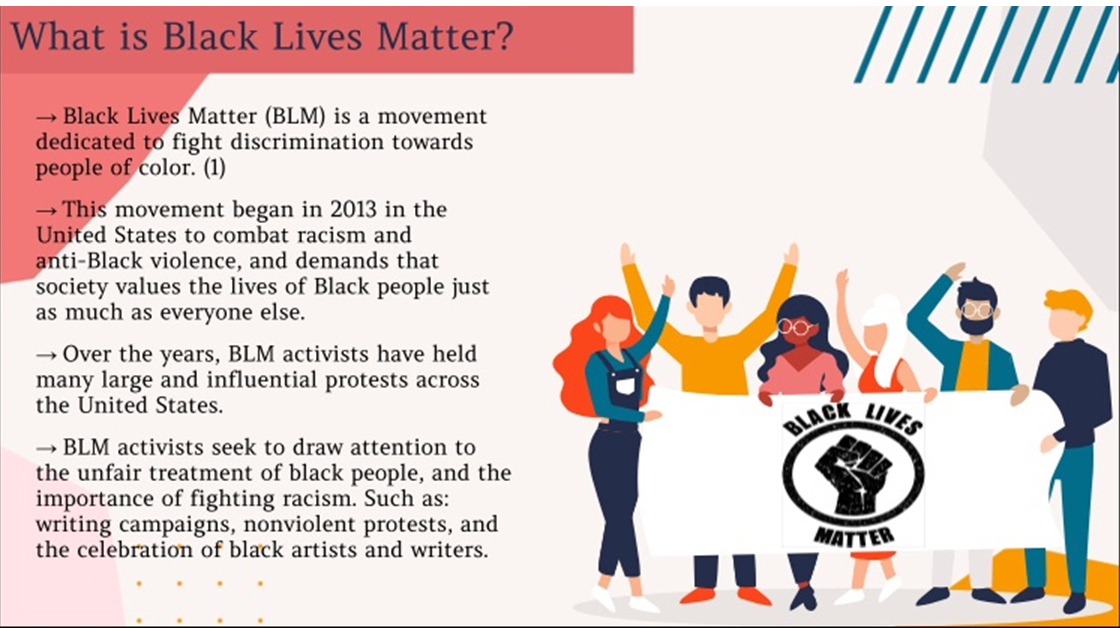 What is Black Lives Matter?

→ Black Lives Matter (BLM) is a movement dedicated to fight discrimination towards people of color. (1)

→ This movement began in 2013 in the United States to combat racism and anti-Black violence, and demands that society values the lives of Black people just as much as everyone else.

→ Over the years, BLM activists have held many large and influential protests across the United States.

→ BLM activists seek to draw attention to the unfair treatment of black people, and the importance of fighting racism. Such as: writing campaigns, nonviolent protests, and the celebration of black artists and writers.

BLACK LIVES MATTER